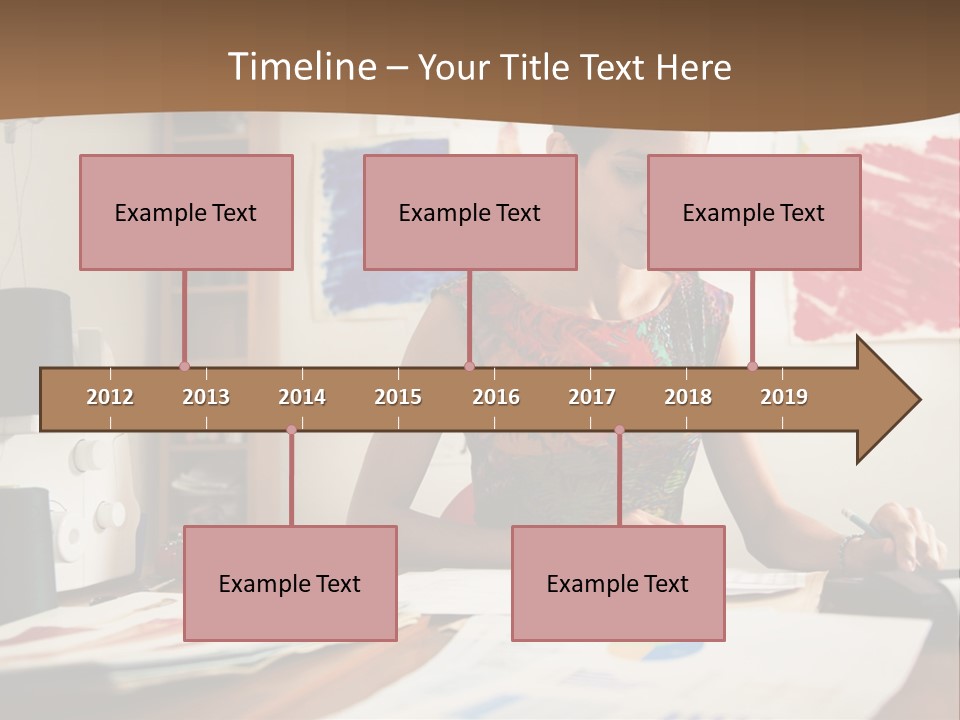 Timeline – Your Title Text Here

Example Text

Example Text

Example Text

2012 2013 2014 2015 2016 2017 2018 2019

Example Text

Example Text